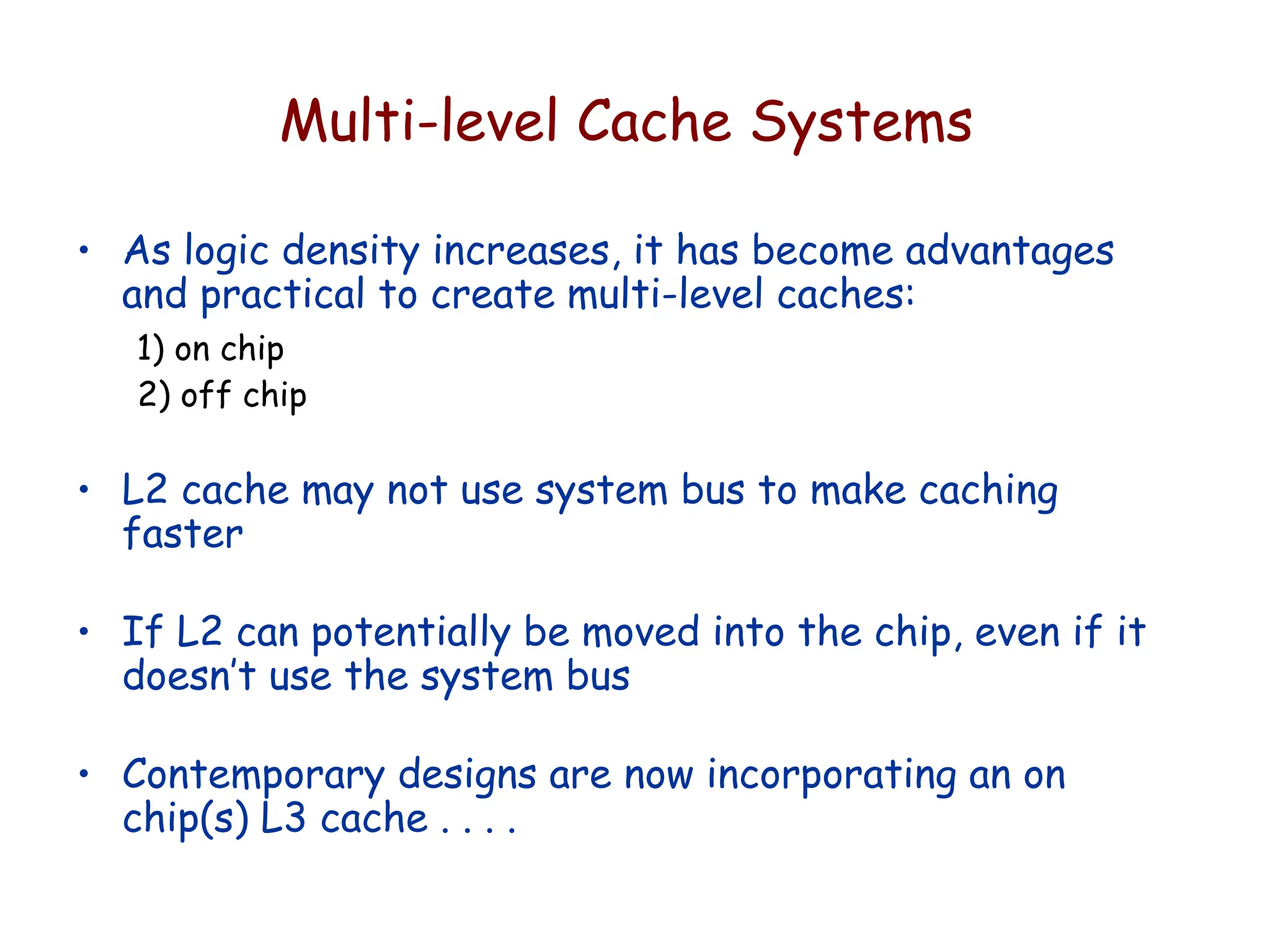 Multi-level Cache Systems

• As logic density increases, it has become advantages and practical to create multi-level caches:

1) on chip

2) off chip

• L2 cache may not use system bus to make caching faster

• If L2 can potentially be moved into the chip, even if it doesn't use the system bus

• Contemporary designs are now incorporating an on chip(s) L3 cache . . . .